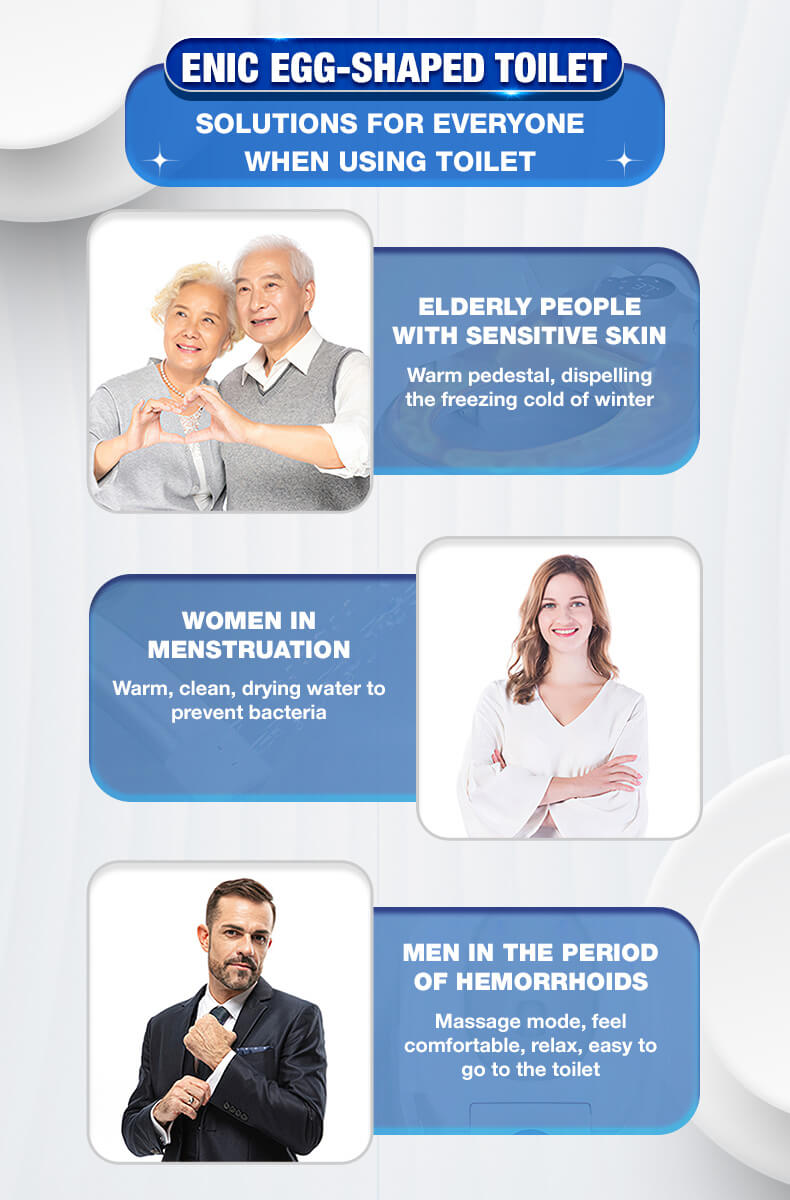 ENIC EGG-SHAPED TOILET

SOLUTIONS FOR EVERYONE WHEN USING TOILET

ELDERLY PEOPLE WITH SENSITIVE SKIN

Warm pedestal, dispelling the freezing cold of winter

WOMEN IN MENSTRUATION

Warm, clean, drying water to prevent bacteria

MEN IN THE PERIOD OF HEMORRHOIDS

Massage mode, feel comfortable, relax, easy to go to the toilet